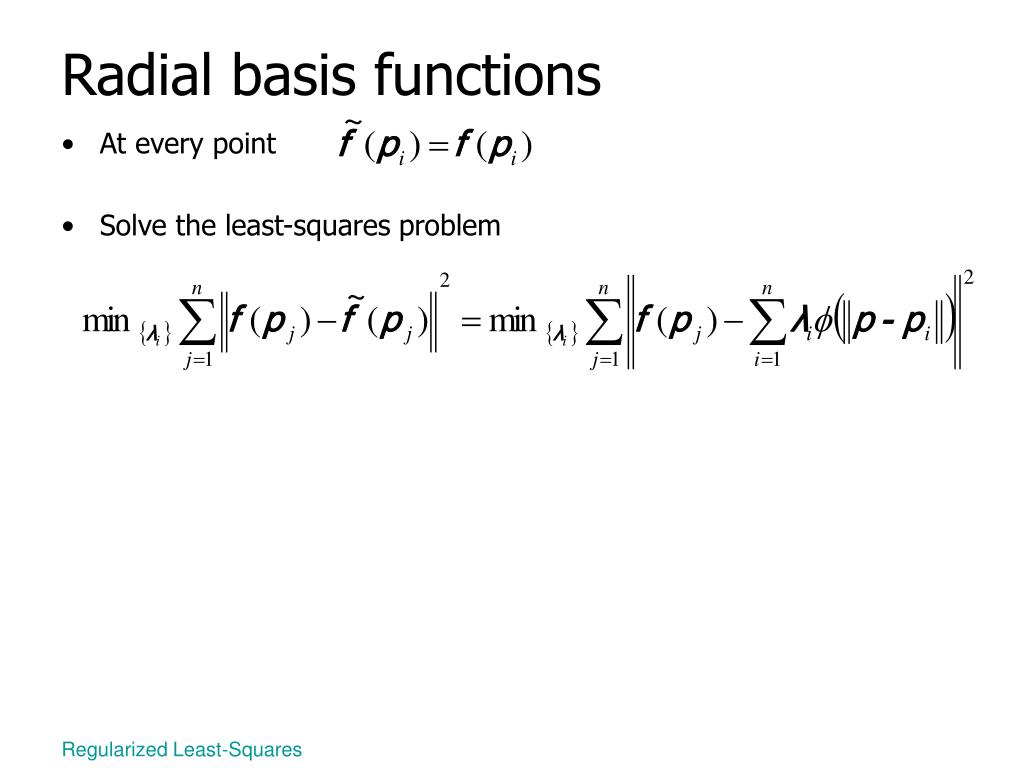 Radial basis functions

• At every point $\tilde{f}(p_i) = f(p_i)$

• Solve the least-squares problem

$\min_{\{\lambda_i\}} \sum_{j=1}^{n} \left\| f(p_j) - \tilde{f}(p_j) \right\|^2 = \min_{\{\lambda_i\}} \sum_{j=1}^{n} \left\| f(p_j) - \sum_{i=1}^{n} \lambda_i \phi\left(\left\| p - p_i \right\|\right) \right\|^2$

Regularized Least-Squares